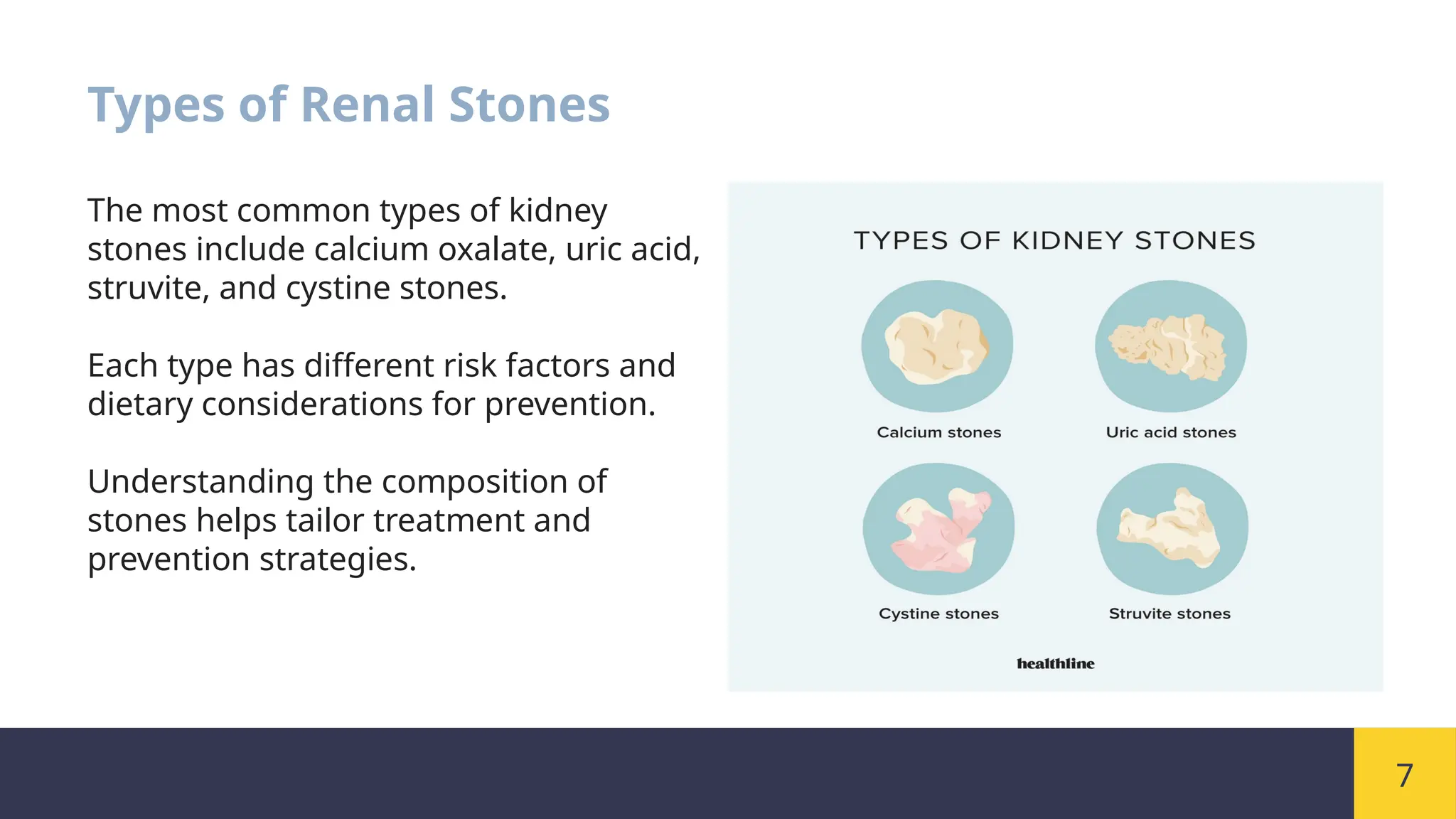 Types of Renal Stones

The most common types of kidney stones include calcium oxalate, uric acid, struvite, and cystine stones.

Each type has different risk factors and dietary considerations for prevention.

Understanding the composition of stones helps tailor treatment and prevention strategies.

TYPES OF KIDNEY STONES

Calcium stones

Uric acid stones

Cystine stones

Struvite stones

healthline

7